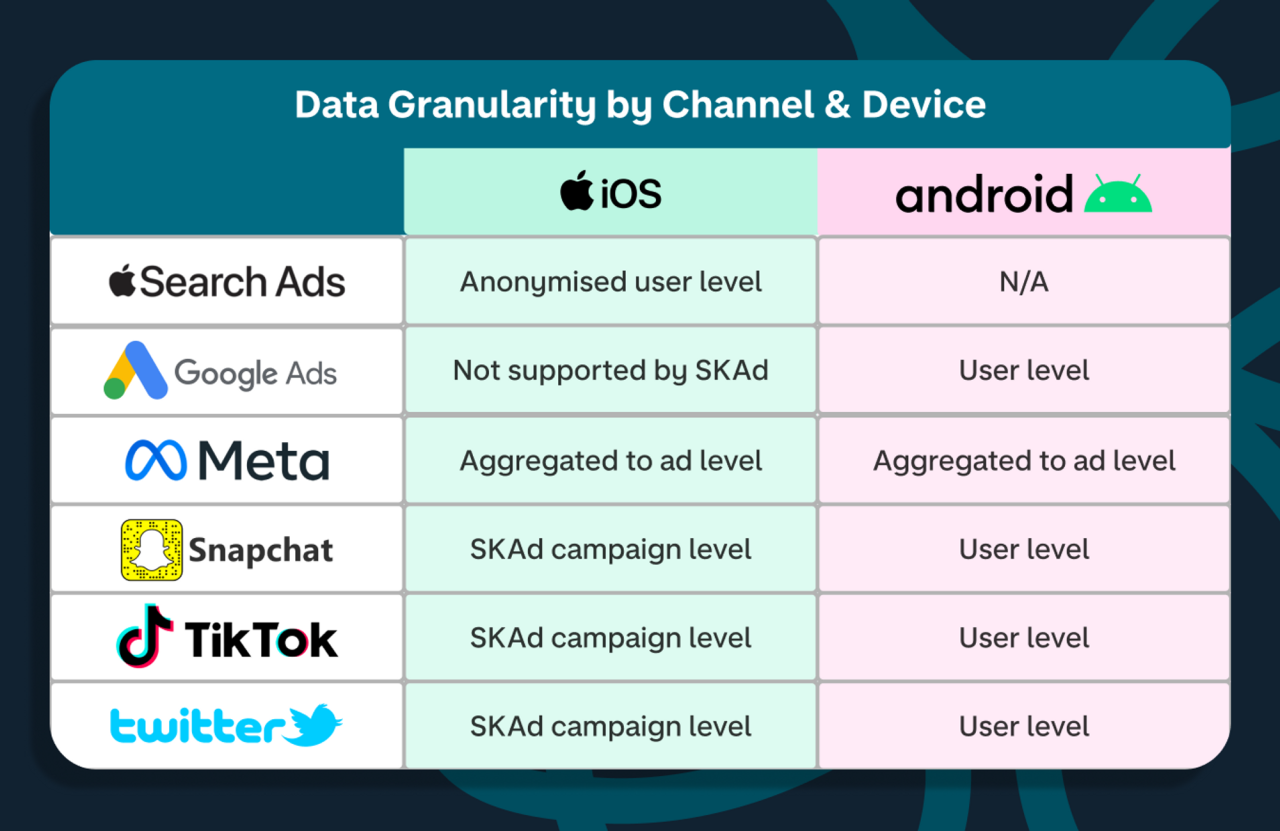 Data Granularity by Channel & Device

| | iOS | android |
|---|---|---|
| Search Ads | Anonymised user level | N/A |
| Google Ads | Not supported by SKAd | User level |
| Meta | Aggregated to ad level | Aggregated to ad level |
| Snapchat | SKAd campaign level | User level |
| TikTok | SKAd campaign level | User level |
| twitter | SKAd campaign level | User level |